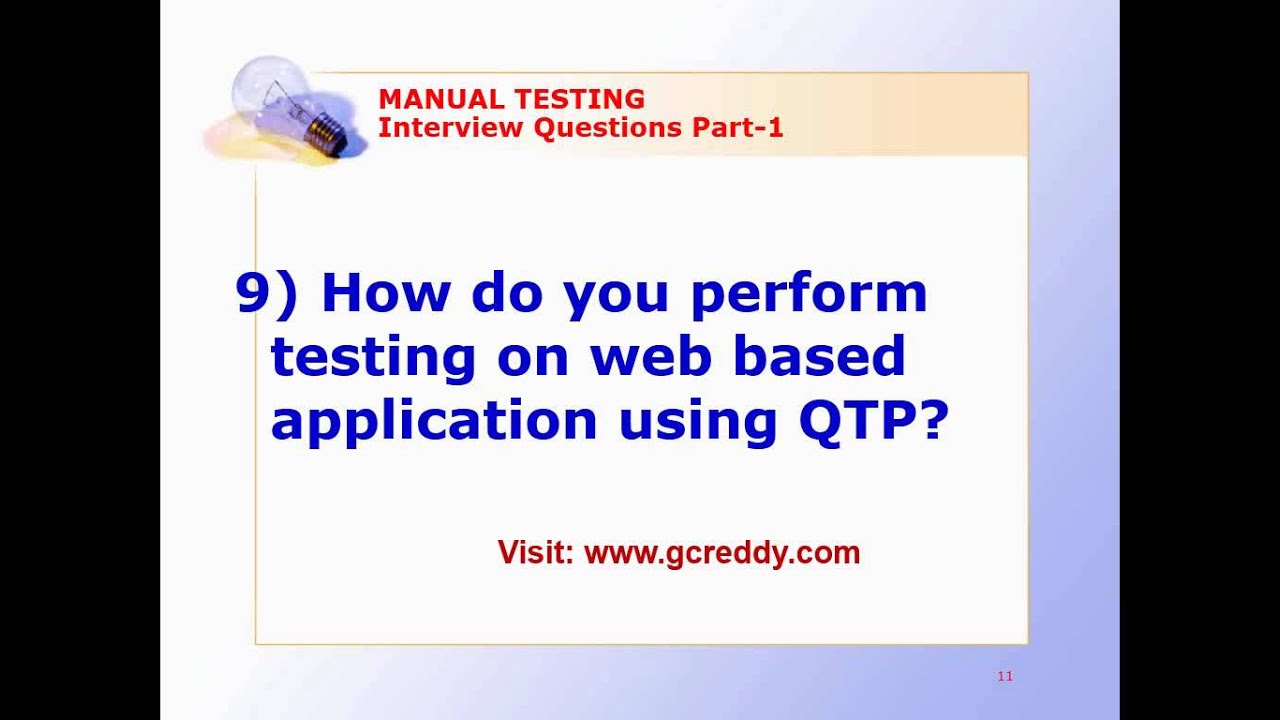 MANUAL TESTING
Interview Questions Part-1

9) How do you perform testing on web based application using QTP?

Visit: www.gcreddy.com

11